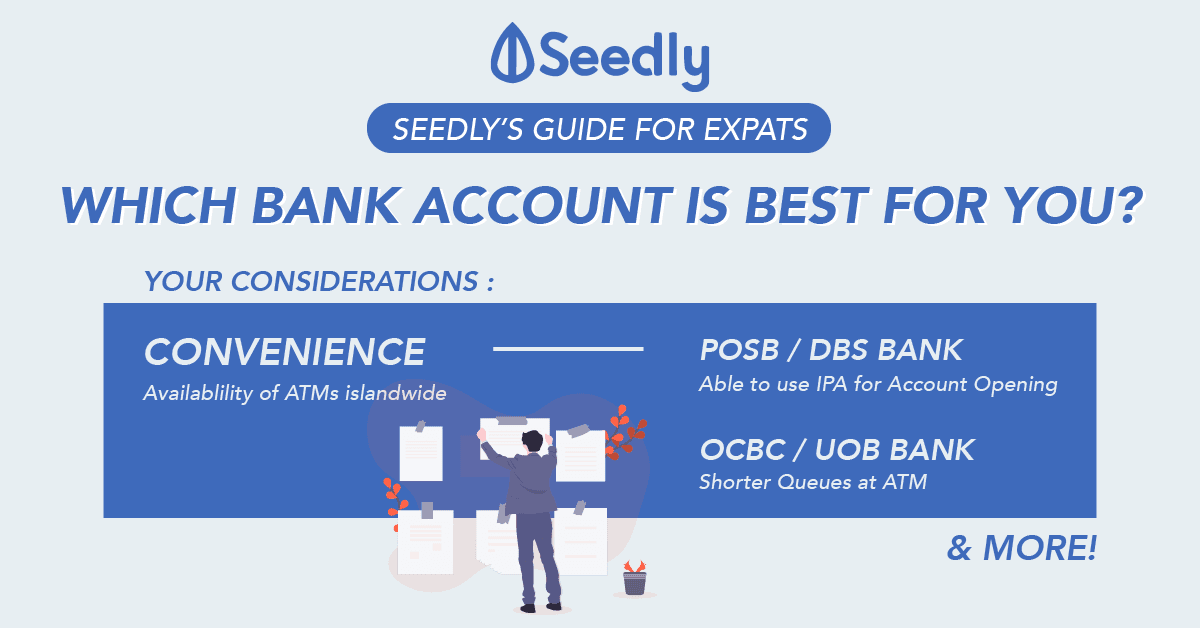 Seedly

SEEDLY'S GUIDE FOR EXPATS

WHICH BANK ACCOUNT IS BEST FOR YOU?

YOUR CONSIDERATIONS :

CONVENIENCE
Availablility of ATMs islandwide

POSB / DBS BANK
Able to use IPA for Account Opening

OCBC / UOB BANK
Shorter Queues at ATM

& MORE!